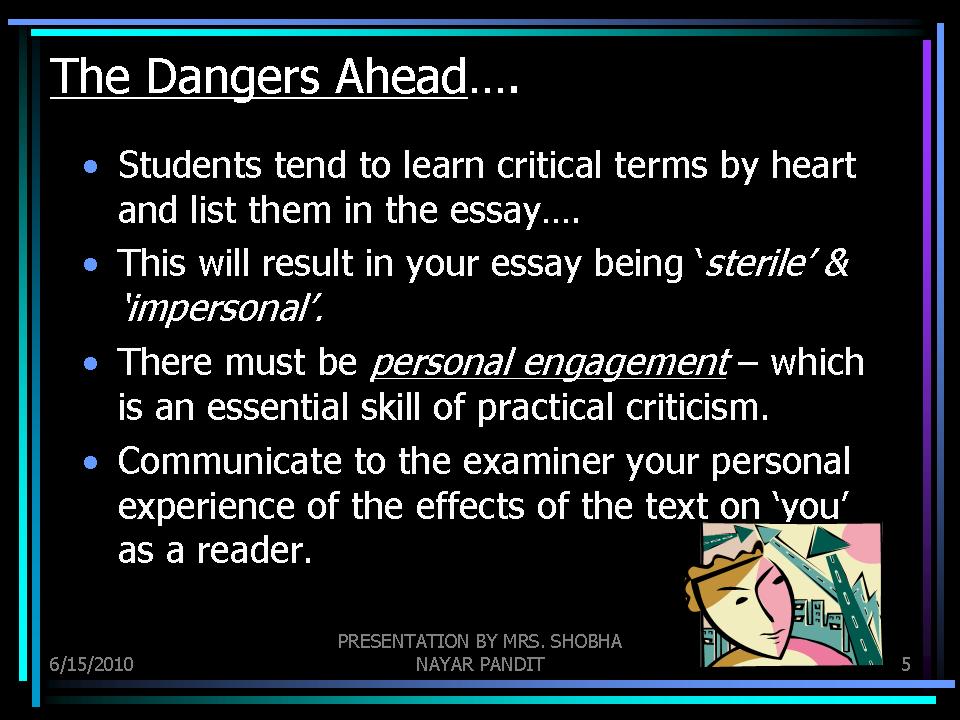 The Dangers Ahead….

• Students tend to learn critical terms by heart and list them in the essay….
• This will result in your essay being ‘sterile’ & ‘impersonal’.
• There must be personal engagement – which is an essential skill of practical criticism.
• Communicate to the examiner your personal experience of the effects of the text on ‘you’ as a reader.

6/15/2010

PRESENTATION BY MRS. SHOBHA NAYAR PANDIT

5